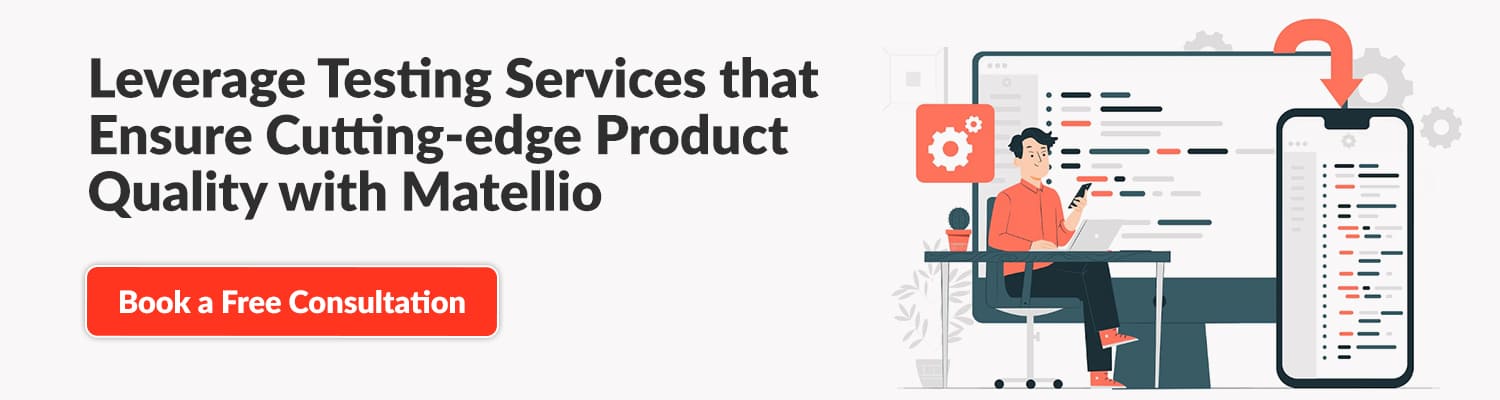 Leverage Testing Services that Ensure Cutting-edge Product Quality with Matellio

Book a Free Consultation